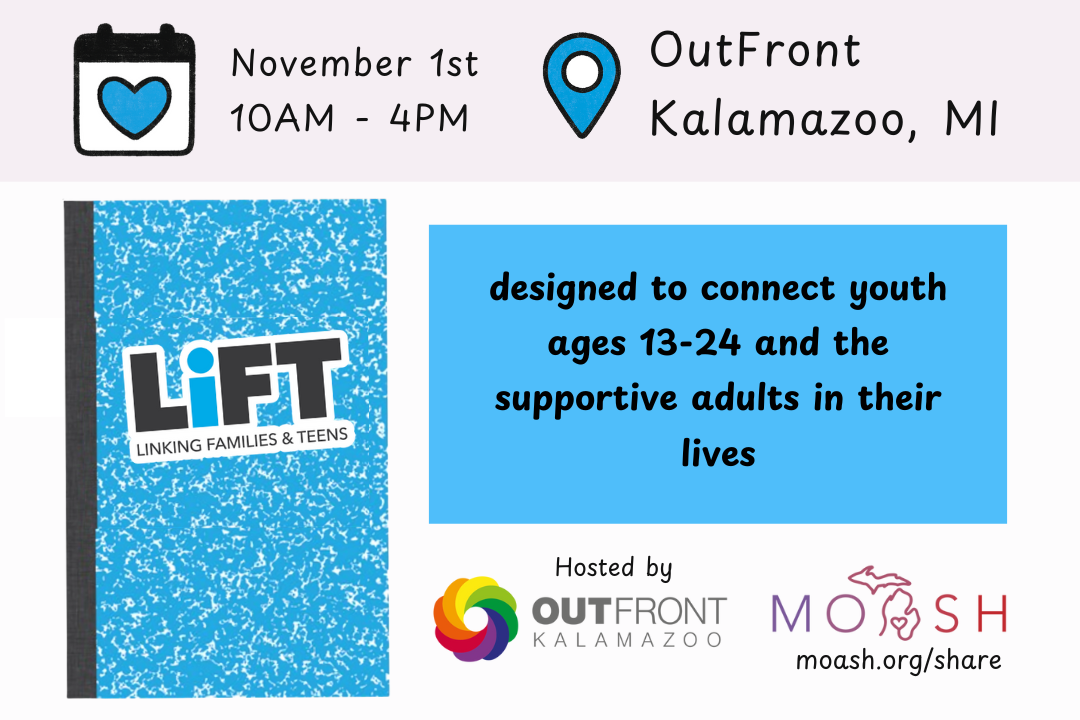 November 1st
10AM - 4PM

OutFront
Kalamazoo, MI

LiFT
LINKING FAMILIES & TEENS

designed to connect youth ages 13-24 and the supportive adults in their lives

Hosted by

OUTFRONT
KALAMAZOO

MOASH
moash.org/share